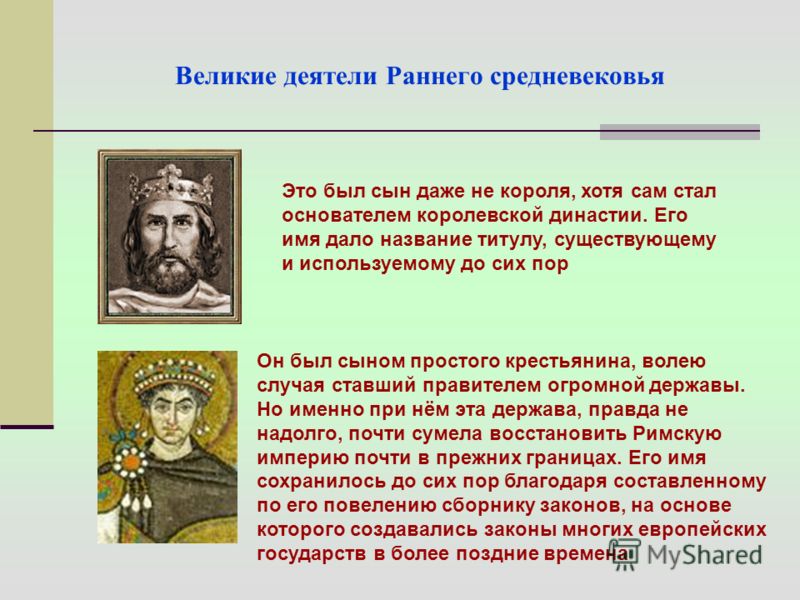 Великие деятели Раннего средневековья

Это был сын даже не короля, хотя сам стал основателем королевской династии. Его имя дало название титулу, существующему и используемому до сих пор

Он был сыном простого крестьянина, волею случая ставший правителем огромной державы. Но именно при нём эта держава, правда не надолго, почти сумела восстановить Римскую империю почти в прежних границах. Его имя сохранилось до сих пор благодаря составленному по его повелению сборнику законов, на основе которого создавались законы многих европейских государств в более поздние времена

MyShared